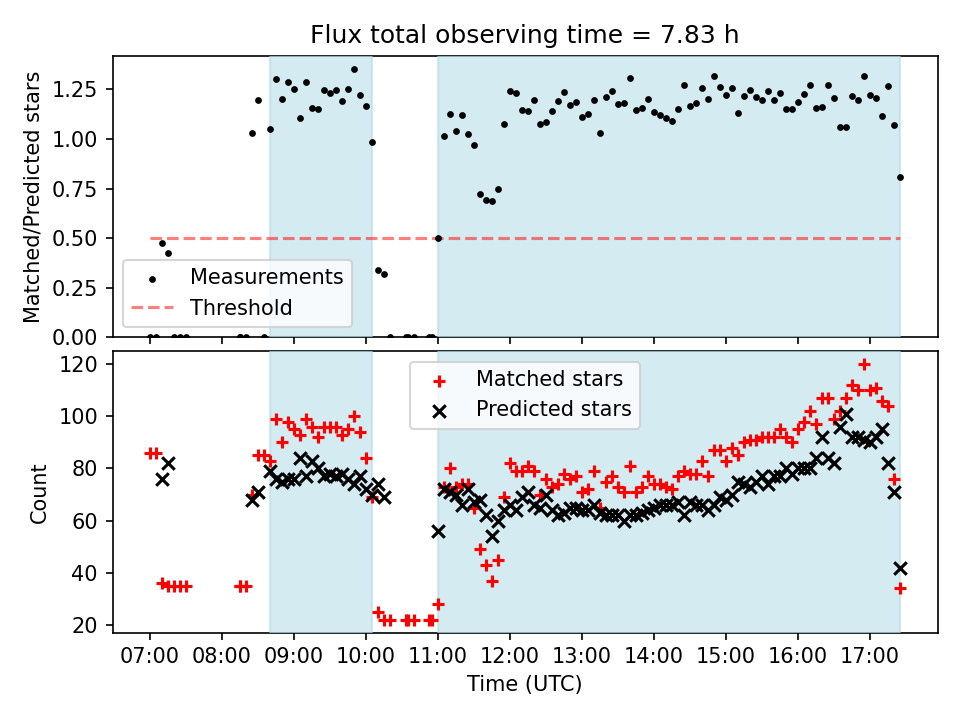 Flux total observing time = 7.83 h

Matched/Predicted stars

1.25
1.00
0.75
0.50
0.25
0.00

Measurements
Threshold

Count

120
100
80
60
40
20

Matched stars
Predicted stars

07:00 08:00 09:00 10:00 11:00 12:00 13:00 14:00 15:00 16:00 17:00

Time (UTC)